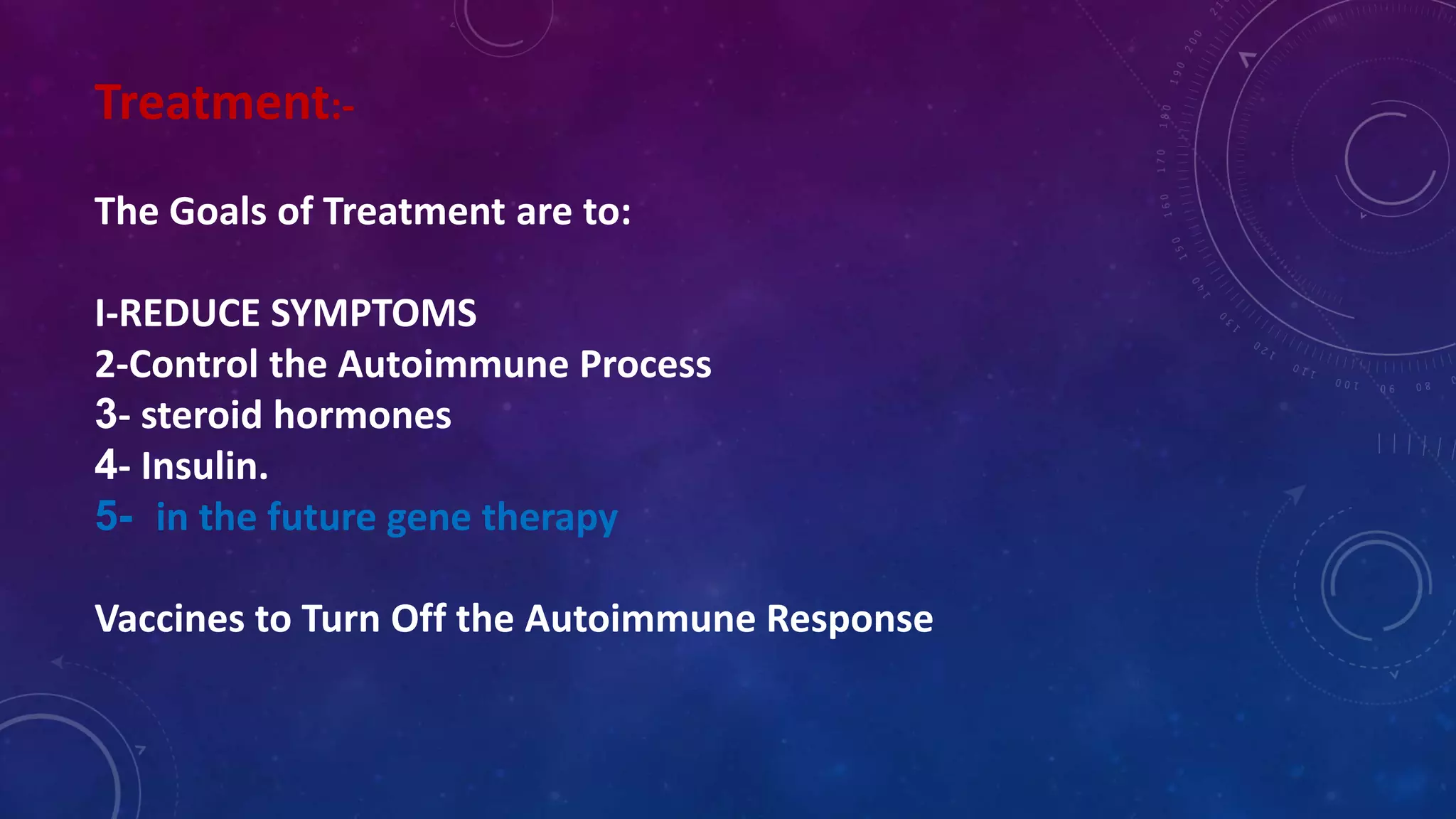 Treatment:-

The Goals of Treatment are to:

I-REDUCE SYMPTOMS
2-Control the Autoimmune Process
3- steroid hormones
4- Insulin.
5- in the future gene therapy

Vaccines to Turn Off the Autoimmune Response